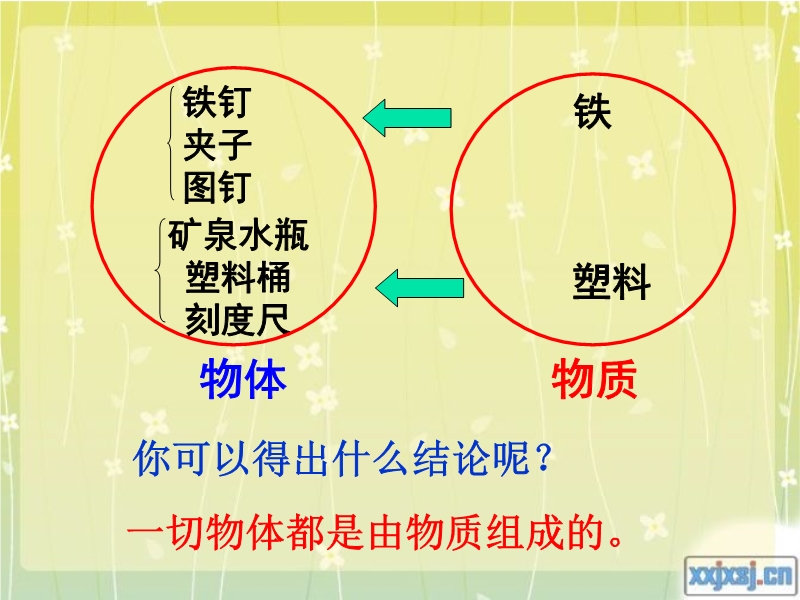 铁钉
夹子
图钉
矿泉水瓶
塑料桶
刻度尺

铁

塑料

物体

物质

你可以得出什么结论呢？

一切物体都是由物质组成的。

xxjxsj.cn